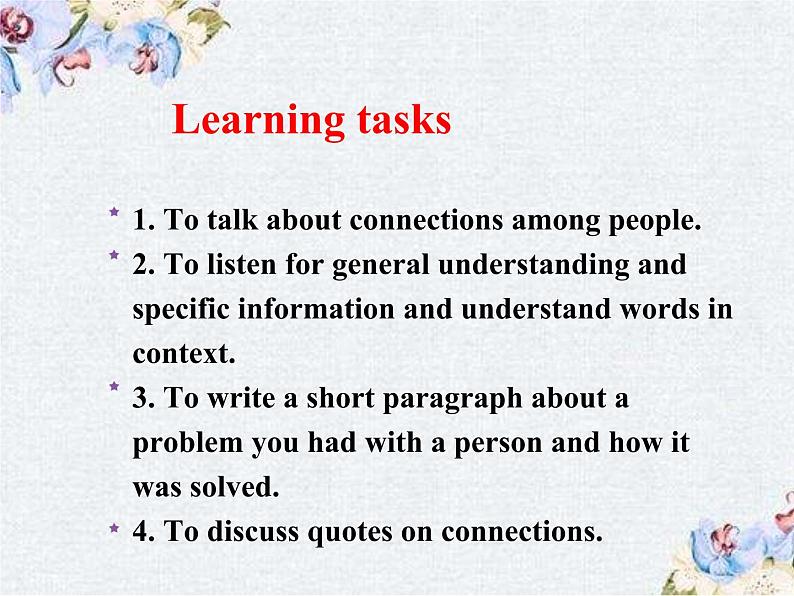 Learning tasks

* 1. To talk about connections among people.
* 2. To listen for general understanding and specific information and understand words in context.
* 3. To write a short paragraph about a problem you had with a person and how it was solved.
* 4. To discuss quotes on connections.